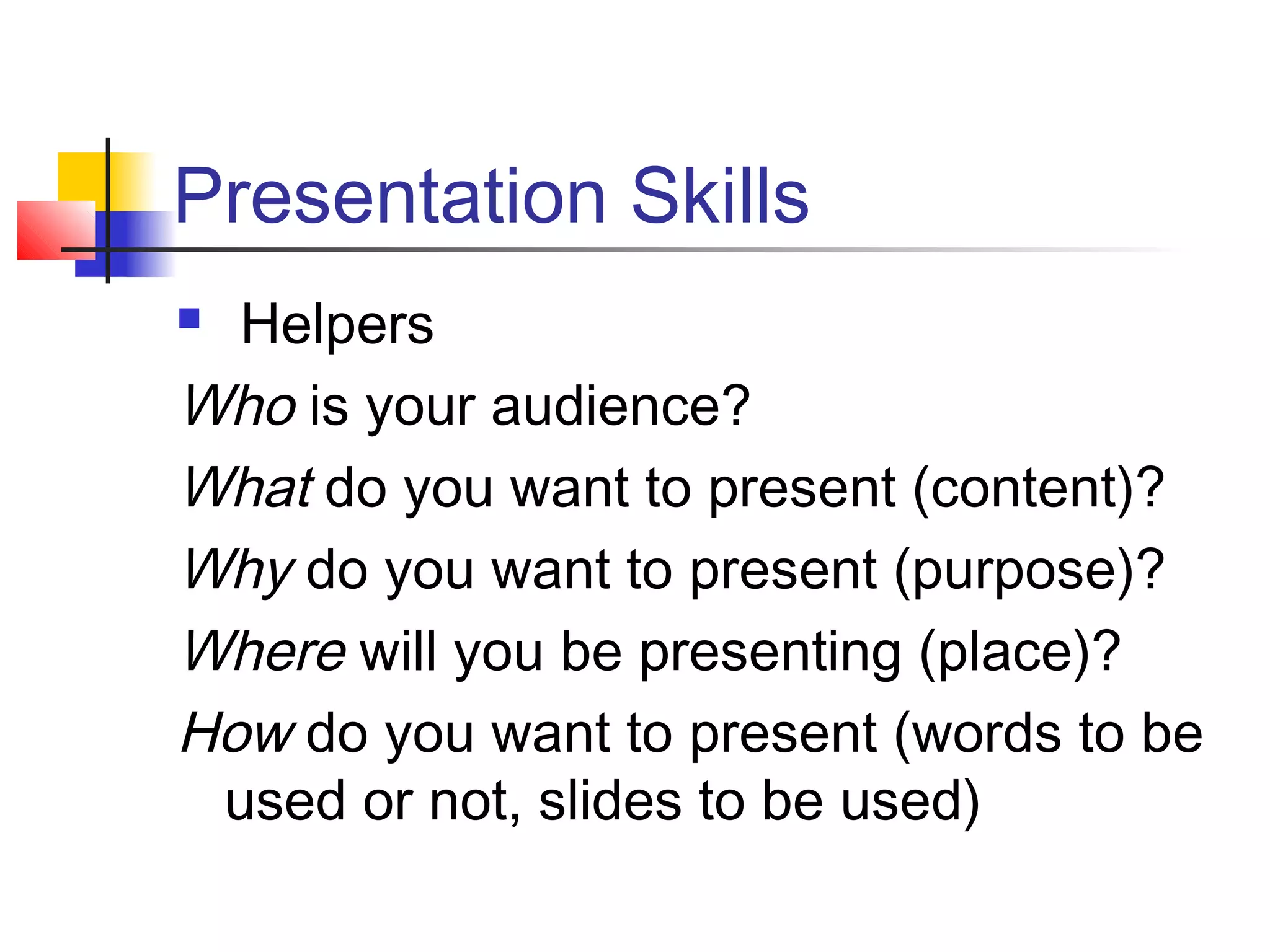 Presentation Skills

Helpers

Who is your audience?

What do you want to present (content)?

Why do you want to present (purpose)?

Where will you be presenting (place)?

How do you want to present (words to be used or not, slides to be used)